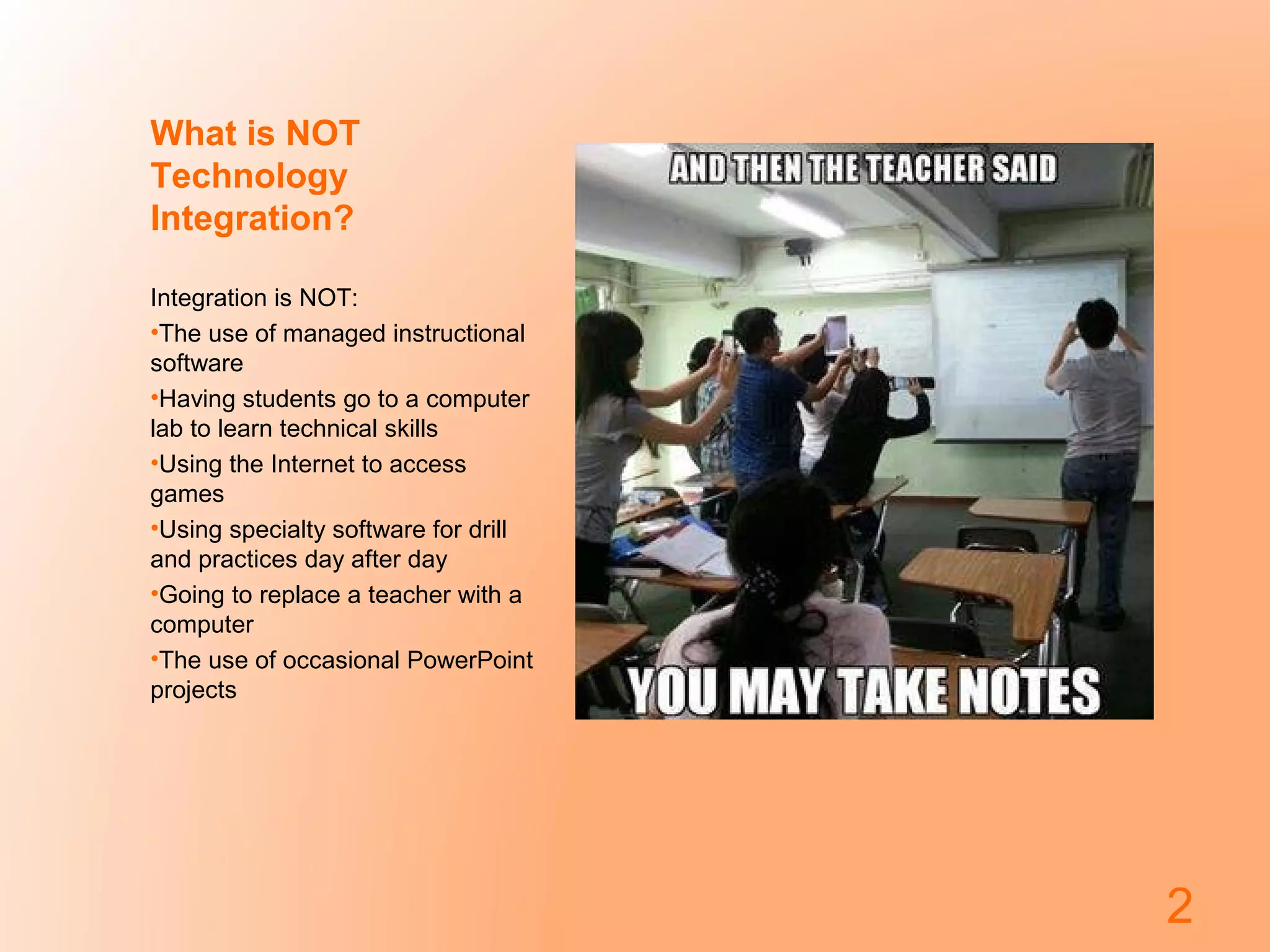 What is NOT Technology Integration?

Integration is NOT:

•The use of managed instructional software

•Having students go to a computer lab to learn technical skills

•Using the Internet to access games

•Using specialty software for drill and practices day after day

•Going to replace a teacher with a computer

•The use of occasional PowerPoint projects

AND THEN THE TEACHER SAID

YOU MAY TAKE NOTES

2